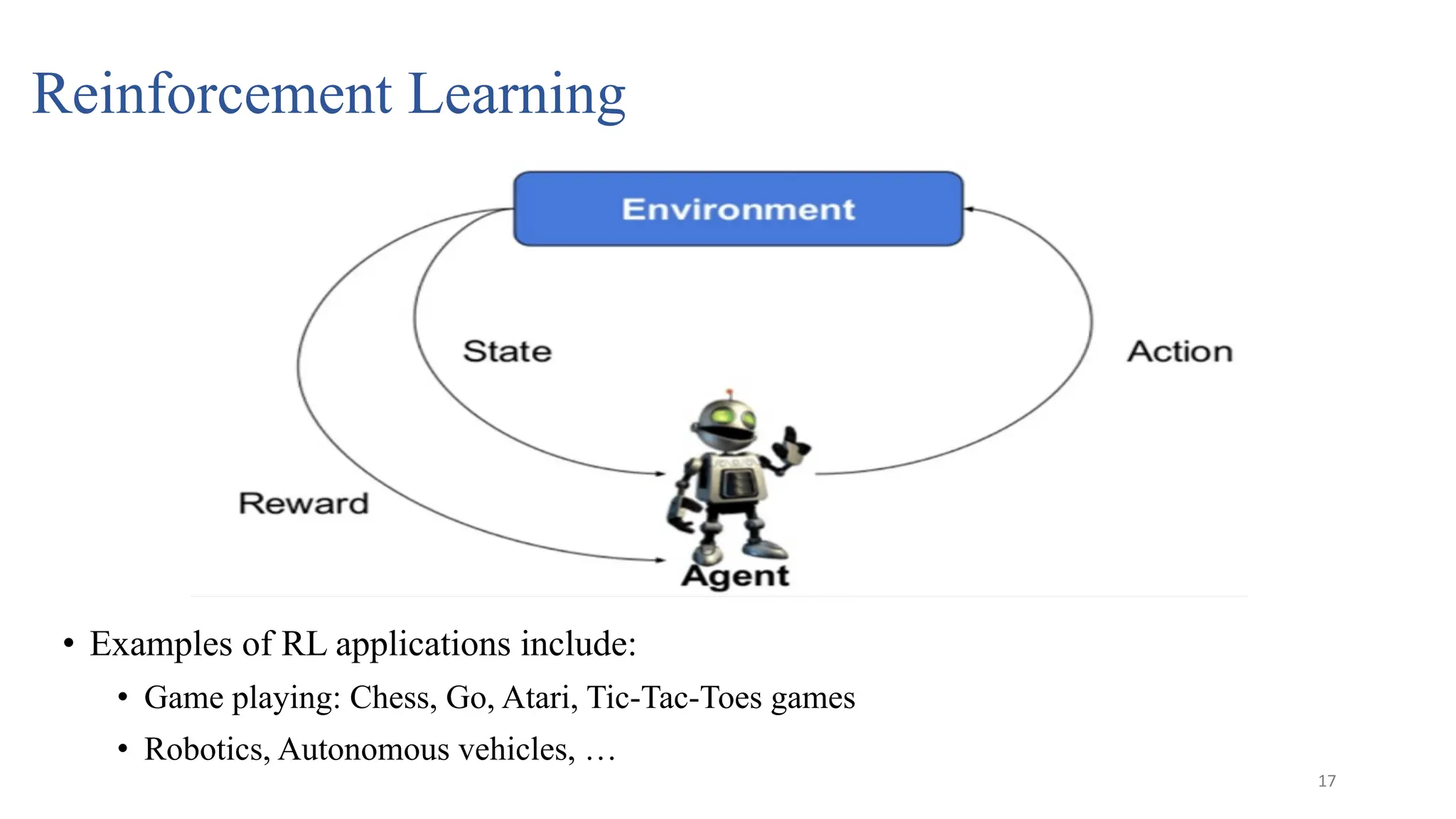 Reinforcement Learning

Environment

State

Action

Reward

Agent

• Examples of RL applications include:
• Game playing: Chess, Go, Atari, Tic-Tac-Toes games
• Robotics, Autonomous vehicles, …

17